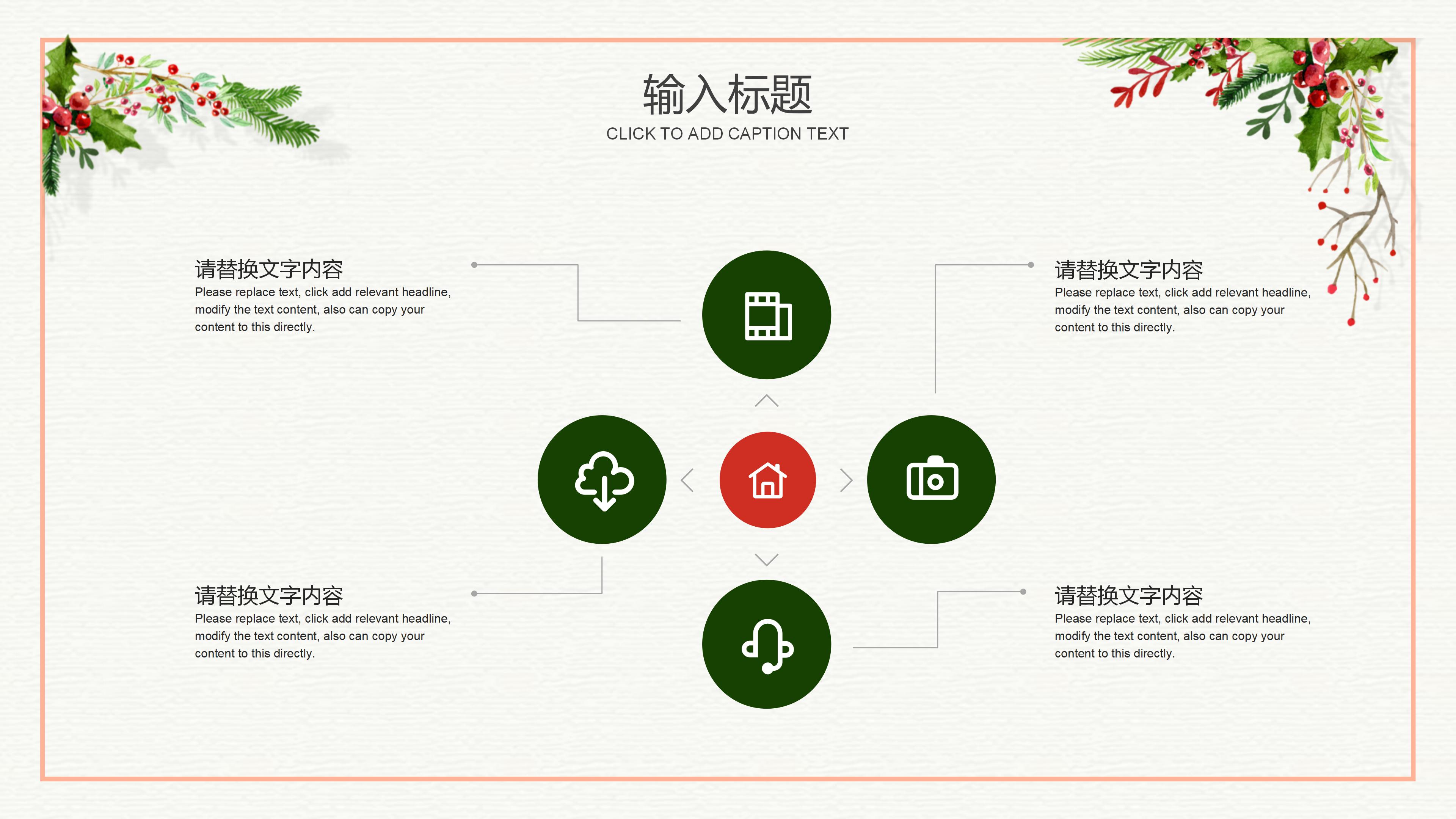 输入标题

CLICK TO ADD CAPTION TEXT

请替换文字内容

Please replace text, click add relevant headline, modify the text content, also can copy your content to this directly.

请替换文字内容

Please replace text, click add relevant headline, modify the text content, also can copy your content to this directly.

请替换文字内容

Please replace text, click add relevant headline, modify the text content, also can copy your content to this directly.

请替换文字内容

Please replace text, click add relevant headline, modify the text content, also can copy your content to this directly.